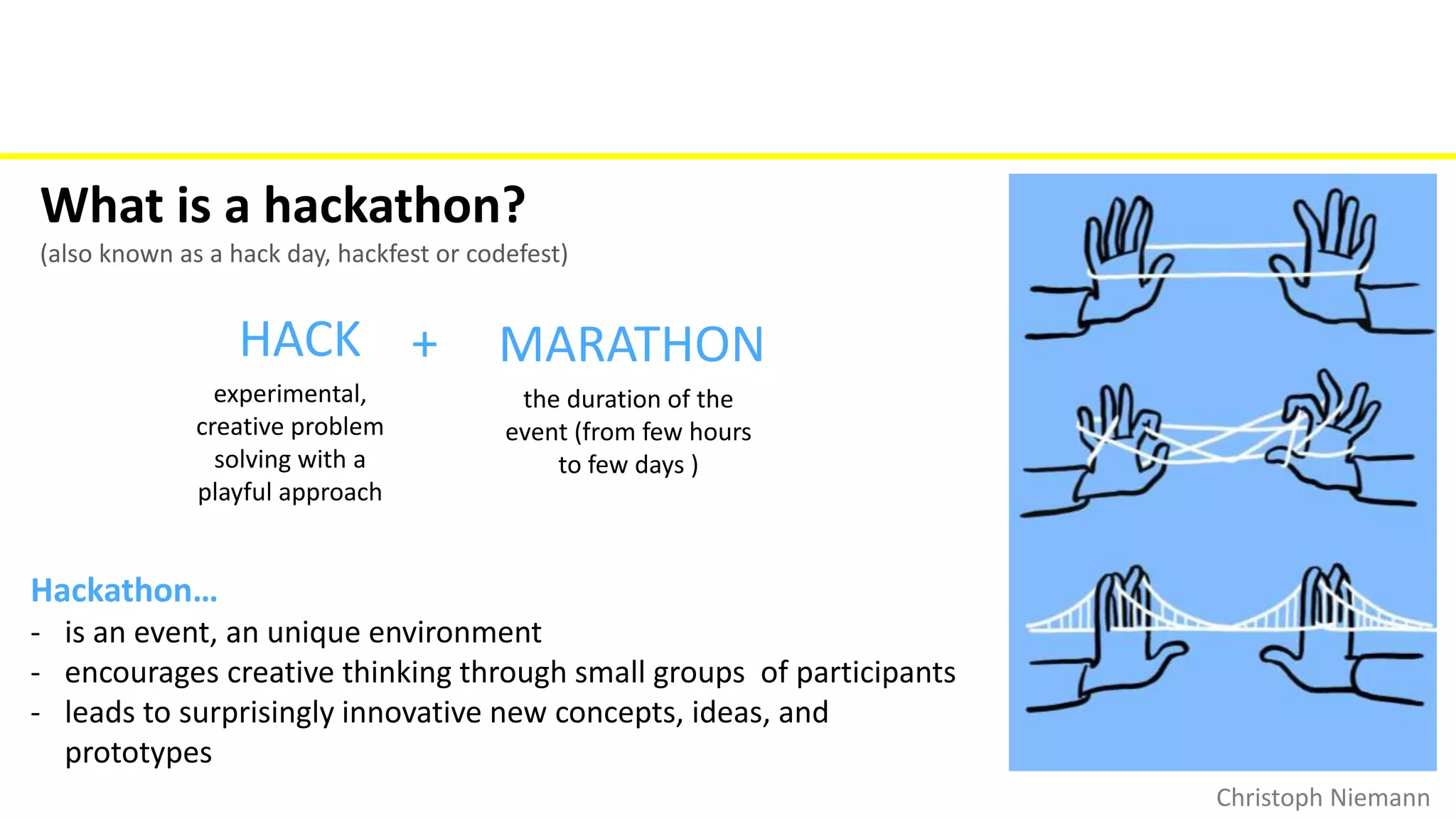 What is a hackathon?
(also known as a hack day, hackfest or codefest)

HACK + MARATHON

experimental, creative problem solving with a playful approach

the duration of the event (from few hours to few days )

Hackathon...
- is an event, an unique environment
- encourages creative thinking through small groups of participants
- leads to surprisingly innovative new concepts, ideas, and prototypes

Christoph Niemann